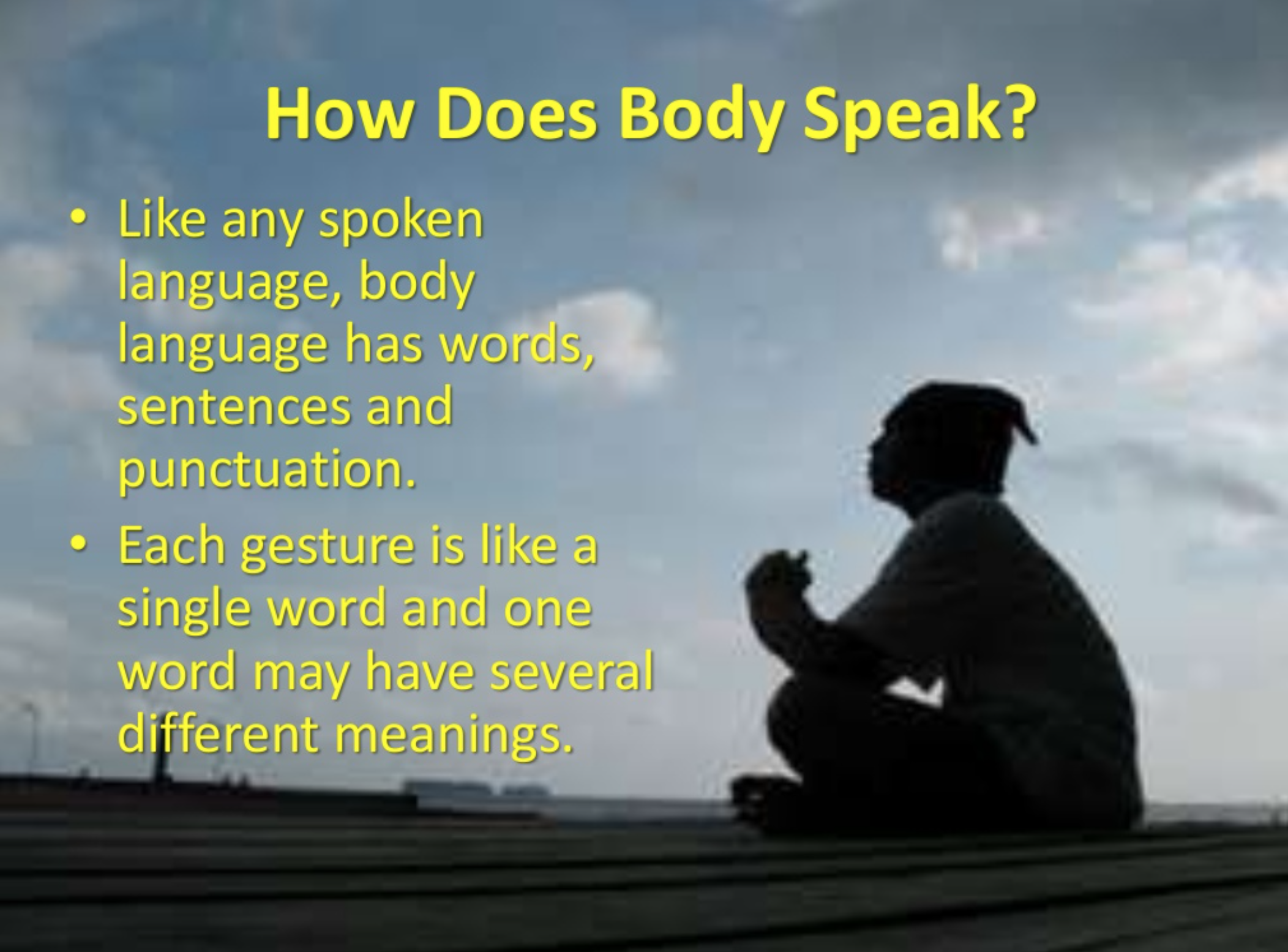 How Does Body Speak?

• Like any spoken language, body language has words, sentences and punctuation.

• Each gesture is like a single word and one word may have several different meanings.